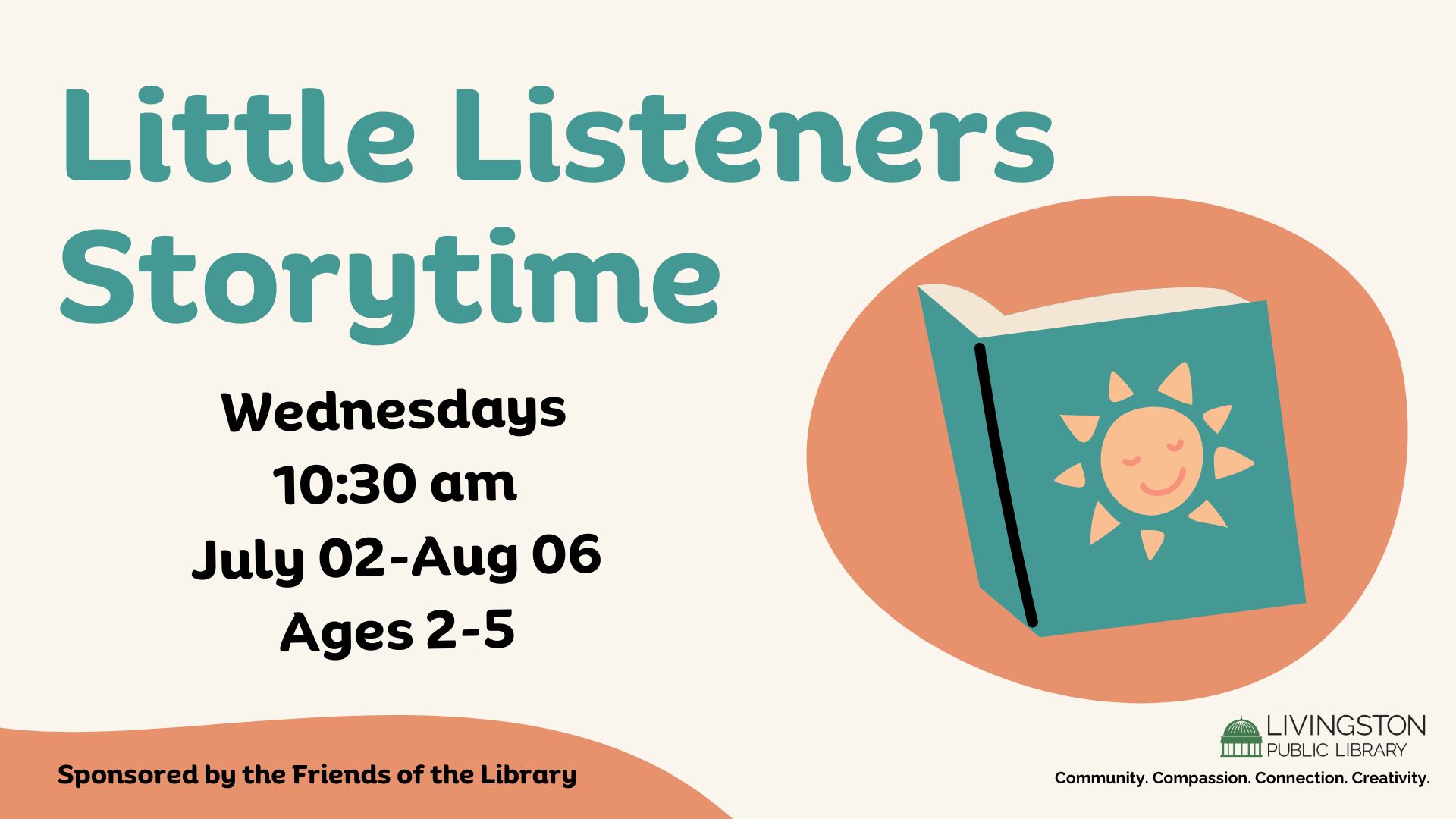 Little Listeners Storytime

Wednesdays
10:30 am
July 02-Aug 06
Ages 2-5

Sponsored by the Friends of the Library

LIVINGSTON
PUBLIC LIBRARY
Community. Compassion. Connection. Creativity.